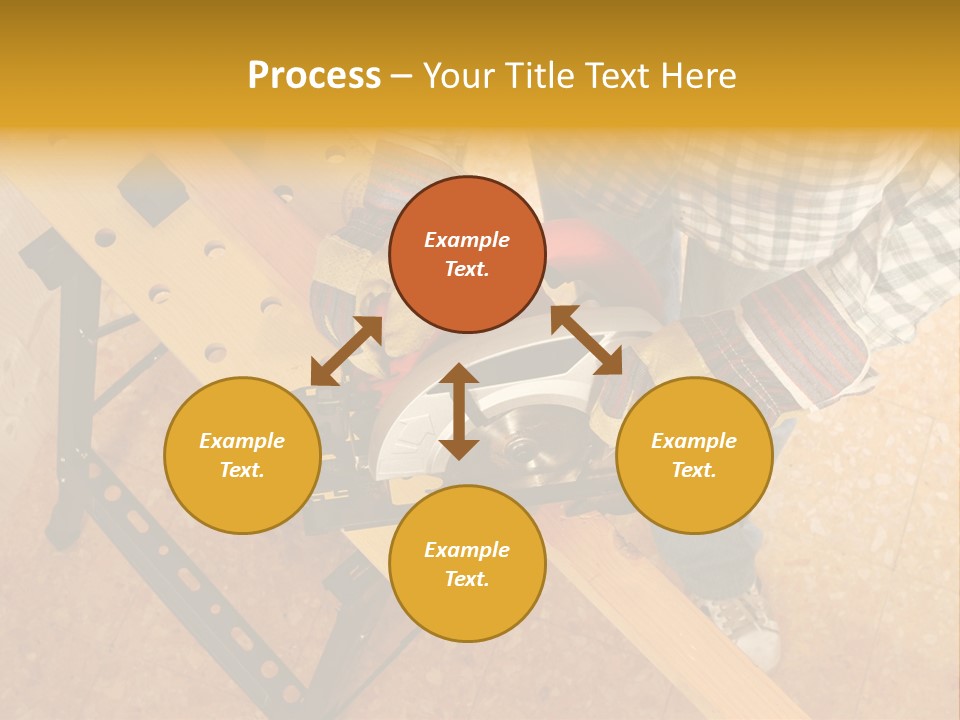 Process – Your Title Text Here

Example Text.

Example Text.

Example Text.

Example Text.